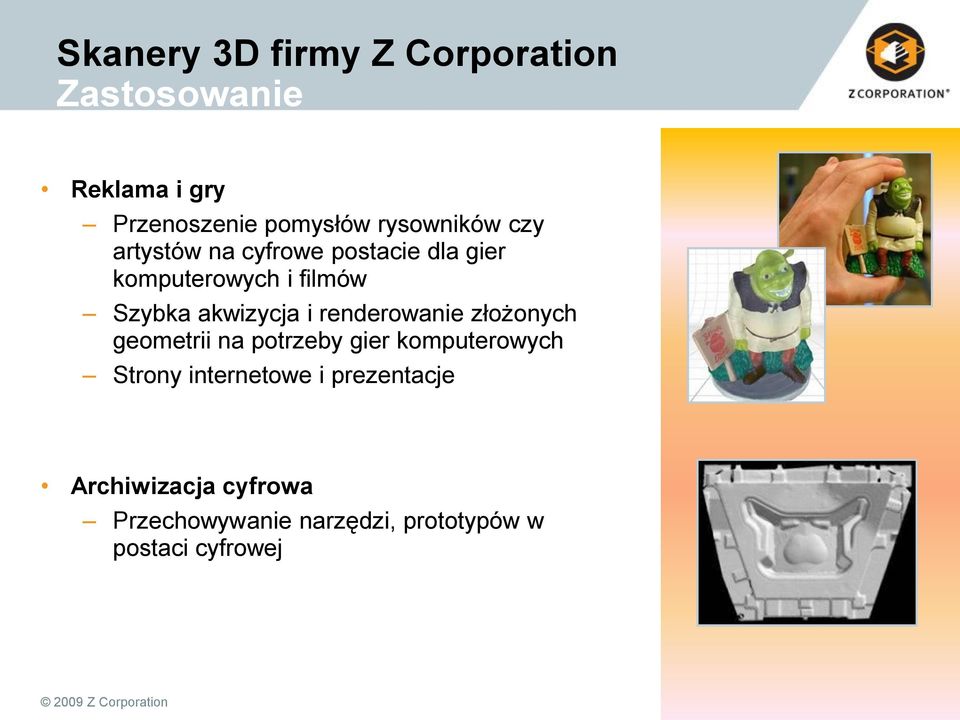 Skanery 3D firmy Z Corporation
Zastosowanie

Z CORPORATION®

• Reklama i gry
– Przenoszenie pomysłów rysowników czy artystów na cyfrowe postacie dla gier komputerowych i filmów
– Szybka akwizycja i renderowanie złożonych geometrii na potrzeby gier komputerowych
– Strony internetowe i prezentacje

• Archiwizacja cyfrowa
– Przechowywanie narzędzi, prototypów w postaci cyfrowej

© 2009 Z Corporation